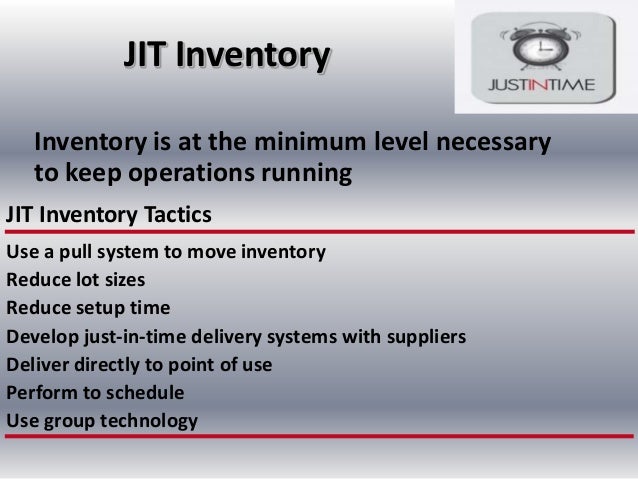 JIT Inventory

JUSTINTIME

Inventory is at the minimum level necessary to keep operations running

JIT Inventory Tactics

Use a pull system to move inventory
Reduce lot sizes
Reduce setup time
Develop just-in-time delivery systems with suppliers
Deliver directly to point of use
Perform to schedule
Use group technology